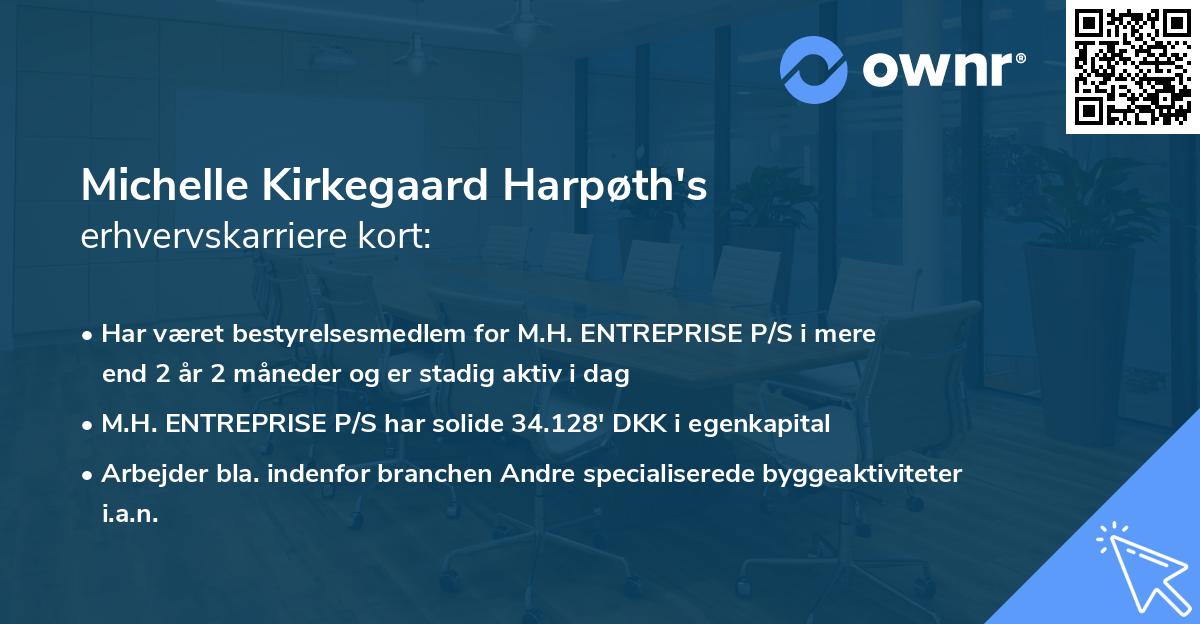 ownr®

Michelle Kirkegaard Harpøth's
erhvervskarriere kort:

• Har været bestyrelsesmedlem for M.H. ENTREPRISE P/S i mere end 2 år 2 måneder og er stadig aktiv i dag

• M.H. ENTREPRISE P/S har solide 34.128' DKK i egenkapital

• Arbejder bla. indenfor branchen Andre specialiserede byggeaktiviteter i.a.n.